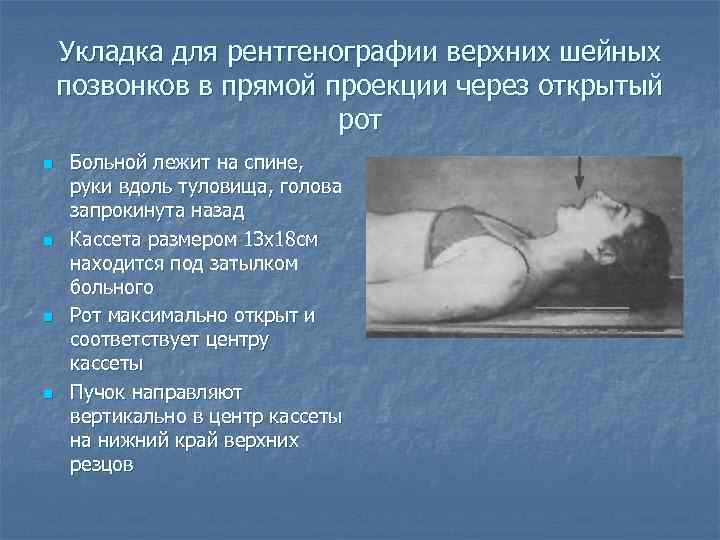 Укладка для рентгенографии верхних шейных позвонков в прямой проекции через открытый рот

- Больной лежит на спине, руки вдоль туловища, голова запрокинута назад
- Кассета размером 13х18см находится под затылком больного
- Рот максимально открыт и соответствует центру кассеты
- Пучок направляют вертикально в центр кассеты на нижний край верхних резцов